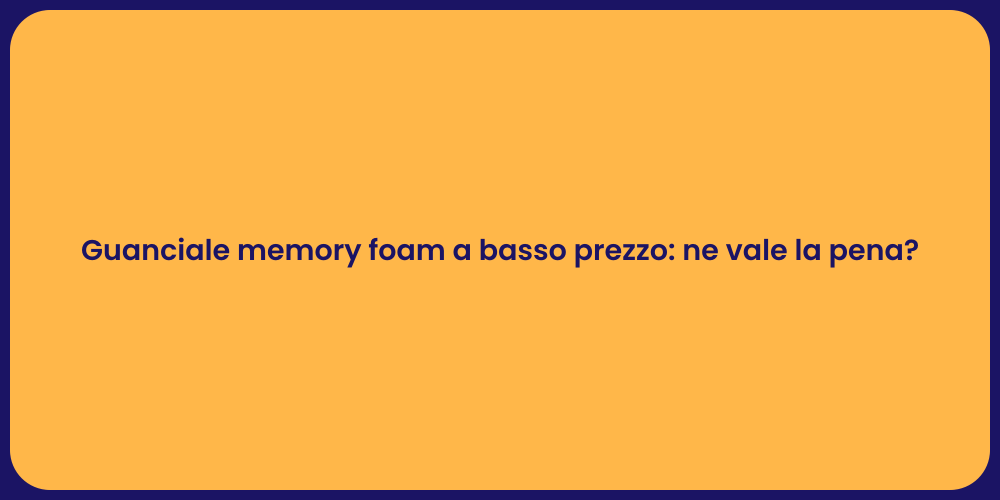 Guanciale memory foam a basso prezzo: ne vale la pena?